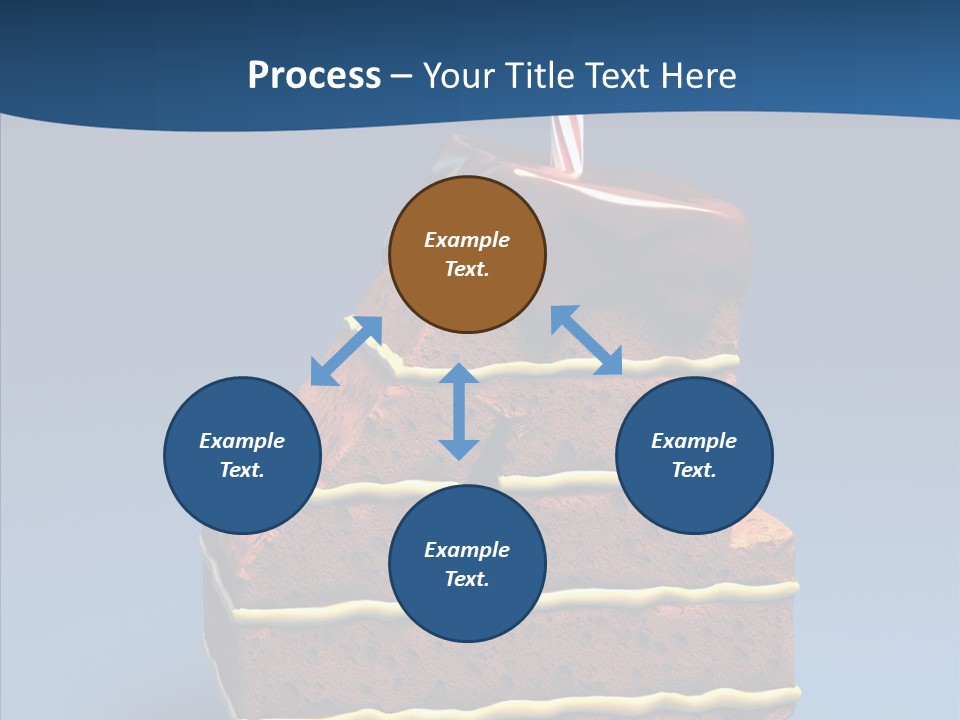 Process – Your Title Text Here

Example Text.

Example Text.

Example Text.

Example Text.